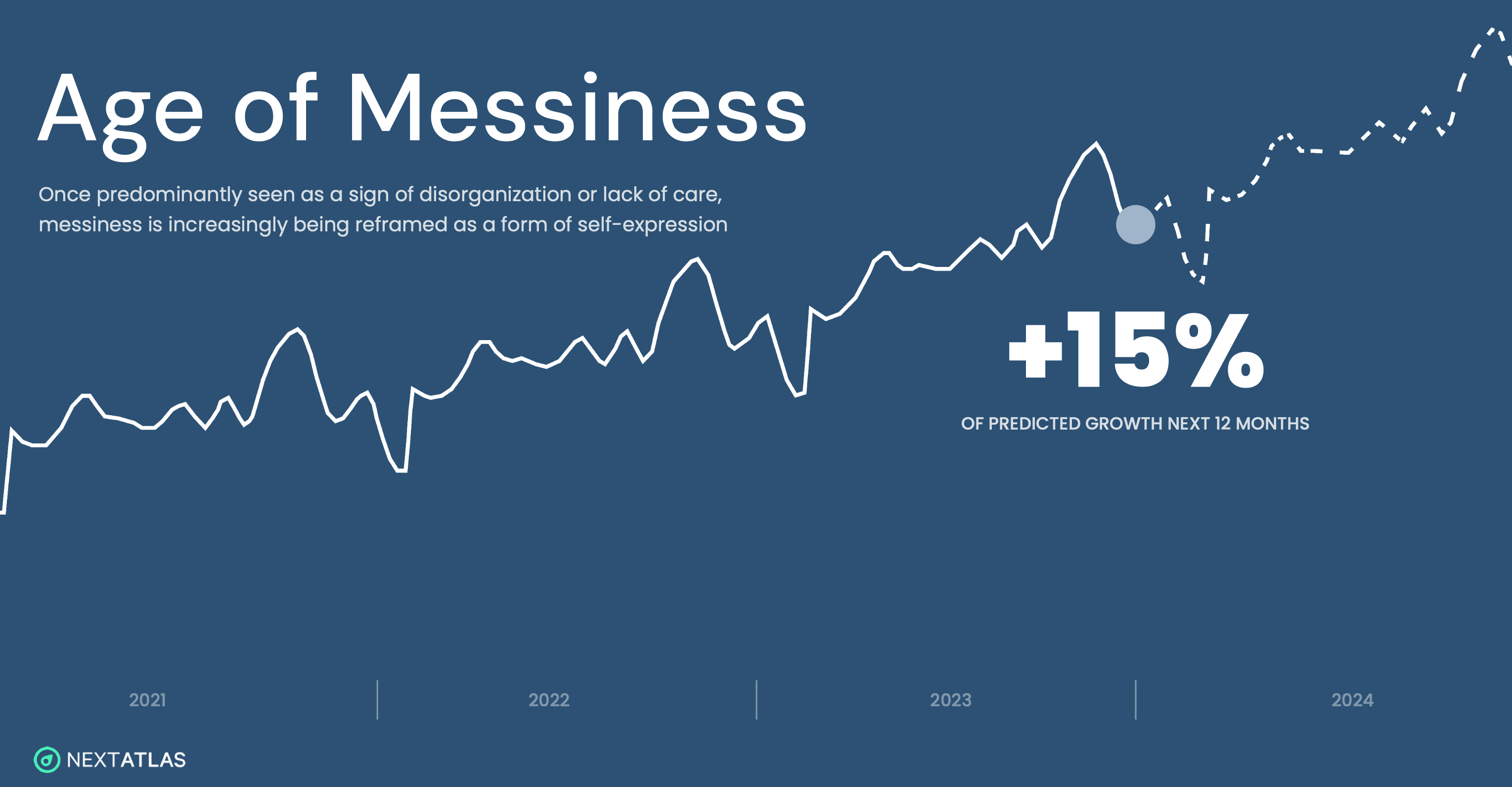 Age of Messiness

Once predominantly seen as a sign of disorganization or lack of care, messiness is increasingly being reframed as a form of self-expression

+15%

OF PREDICTED GROWTH NEXT 12 MONTHS

2021

2022

2023

2024

NEXTATLAS